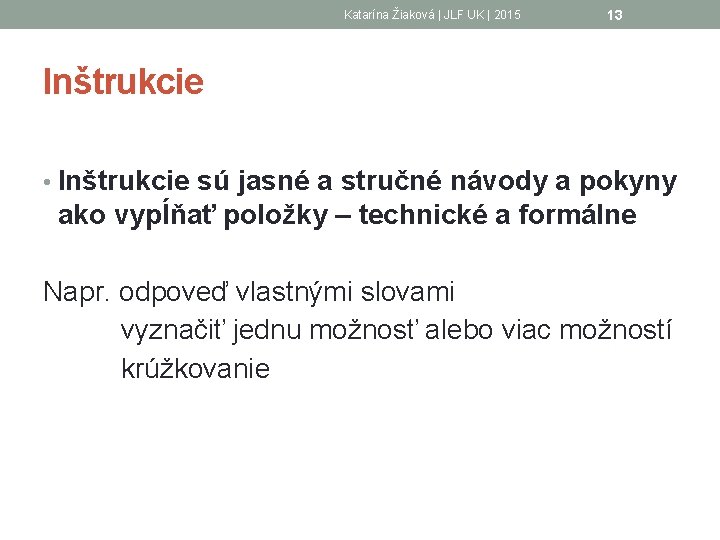 Katarína Žiaková | JLF UK | 2015

13

Inštrukcie

• Inštrukcie sú jasné a stručné návody a pokyny ako vypĺňať položky – technické a formálne

Napr. odpoveď vlastnými slovami
vyznačiť jednu možnosť alebo viac možností
krúžkovanie